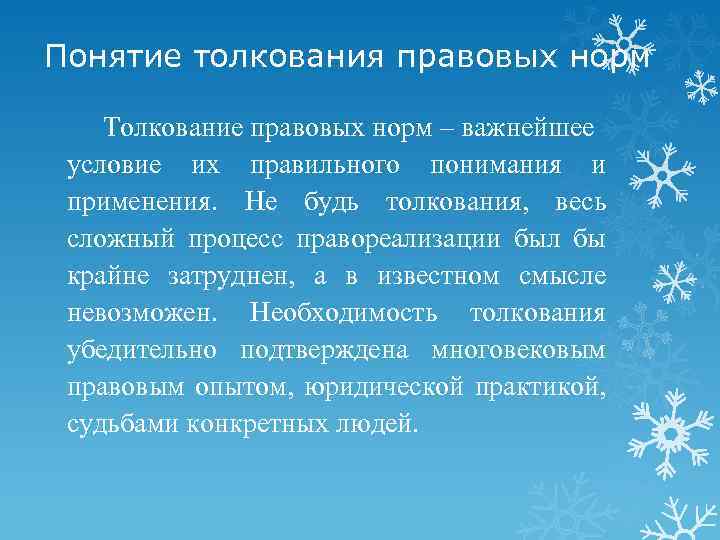 Понятие толкования правовых норм

Толкование правовых норм – важнейшее условие их правильного понимания и применения. Не будь толкования, весь сложный процесс правореализации был бы крайне затруднен, а в известном смысле невозможен. Необходимость толкования убедительно подтверждена многовековым правовым опытом, юридической практикой, судьбами конкретных людей.